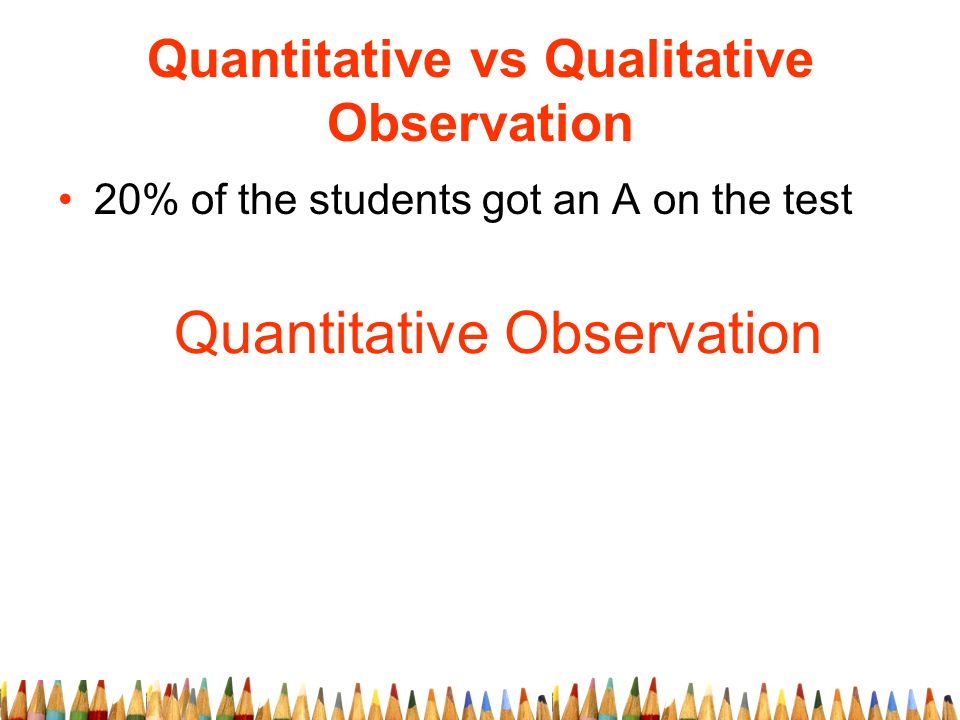 Quantitative vs Qualitative Observation

• 20% of the students got an A on the test

Quantitative Observation